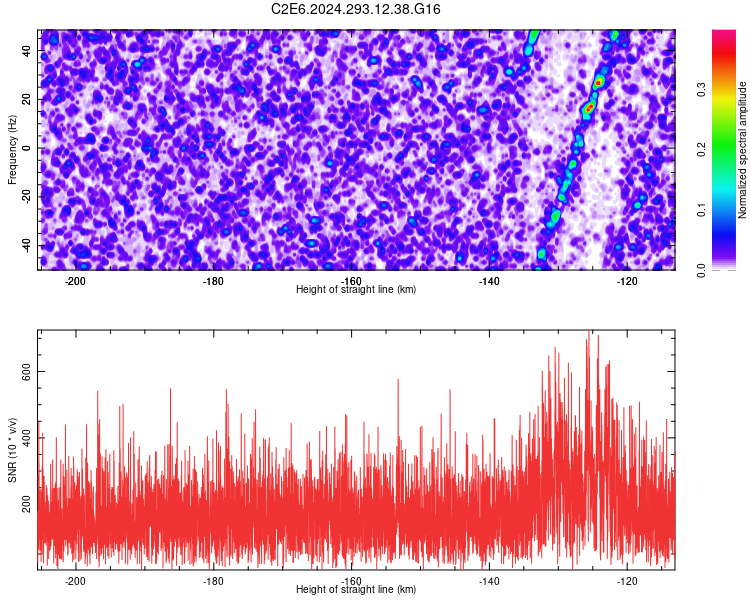 C2E6.2024.293.12.38.G16

Frequency (Hz)

40
20
0
-20
-40

-200
-180
-160
-140
-120

Height of straight line (km)

Normalized spectral amplitude

0.0
0.1
0.2
0.3

SNR (10 * v/v)

600
400
200

-200
-180
-160
-140
-120

Height of straight line (km)